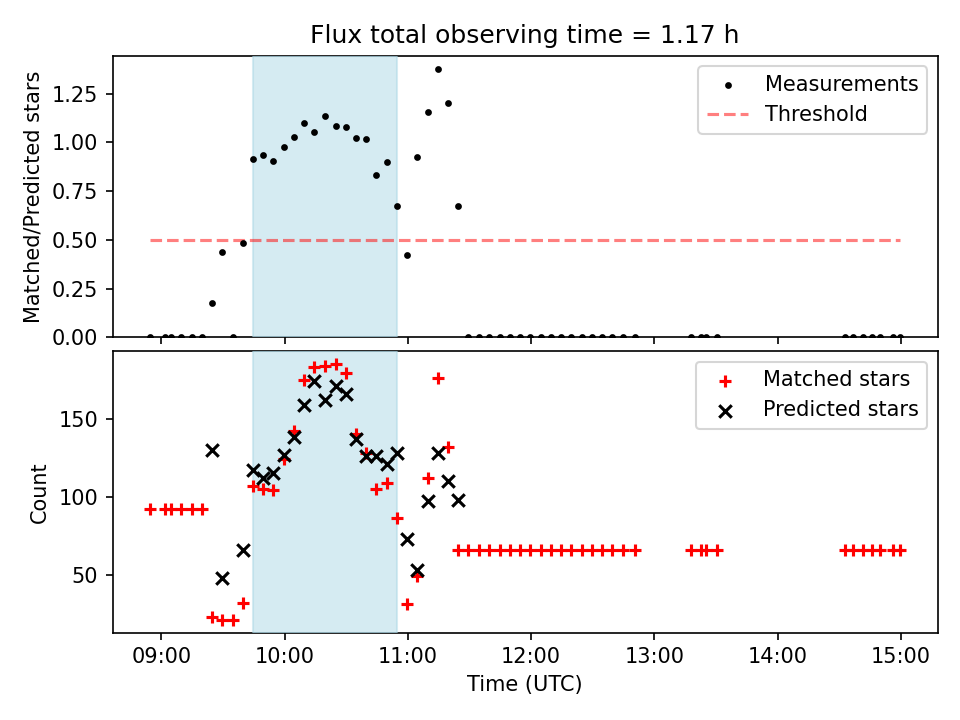 Flux total observing time = 1.17 h

Matched/Predicted stars

1.25
1.00
0.75
0.50
0.25
0.00

Measurements
Threshold

Count

150
100
50

Matched stars
Predicted stars

09:00
10:00
11:00
12:00
13:00
14:00
15:00

Time (UTC)